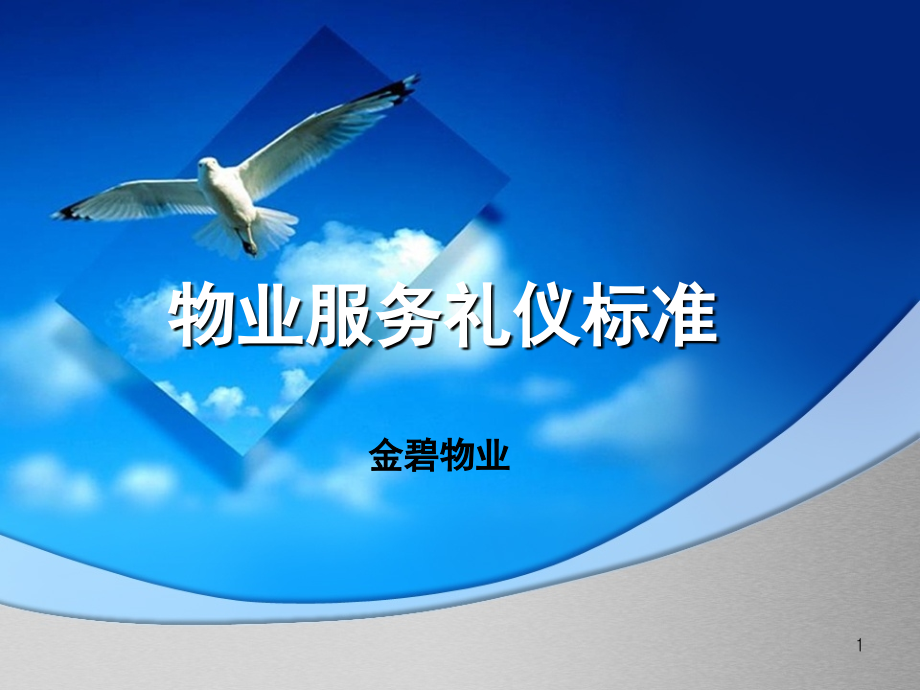 物业服务礼仪标准

金碧物业

1